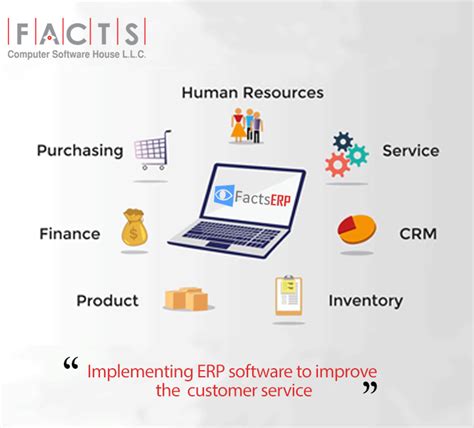 FACTS
Computer Software House L.L.C.

Human Resources

Purchasing

Service

FactsERP

Finance

CRM

Product

Inventory

“ Implementing ERP software to improve the customer service ”